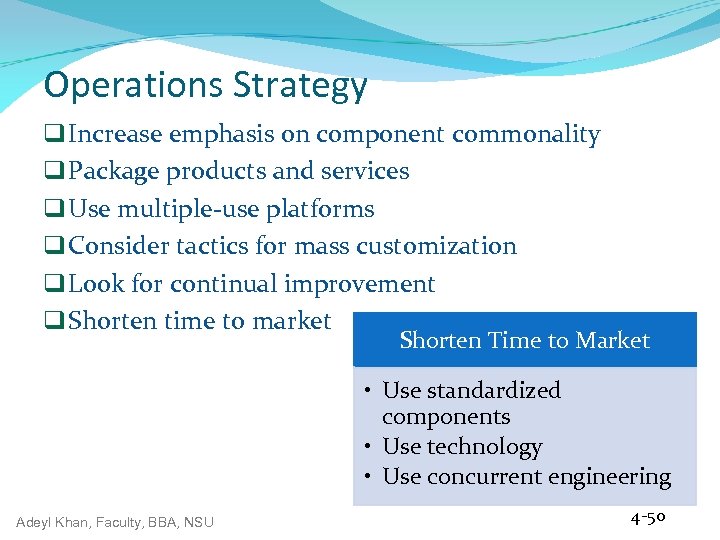 Operations Strategy

❑ Increase emphasis on component commonality
❑ Package products and services
❑ Use multiple-use platforms
❑ Consider tactics for mass customization
❑ Look for continual improvement
❑ Shorten time to market

Shorten Time to Market

• Use standardized components
• Use technology
• Use concurrent engineering

Adeyl Khan, Faculty, BBA, NSU

4-50